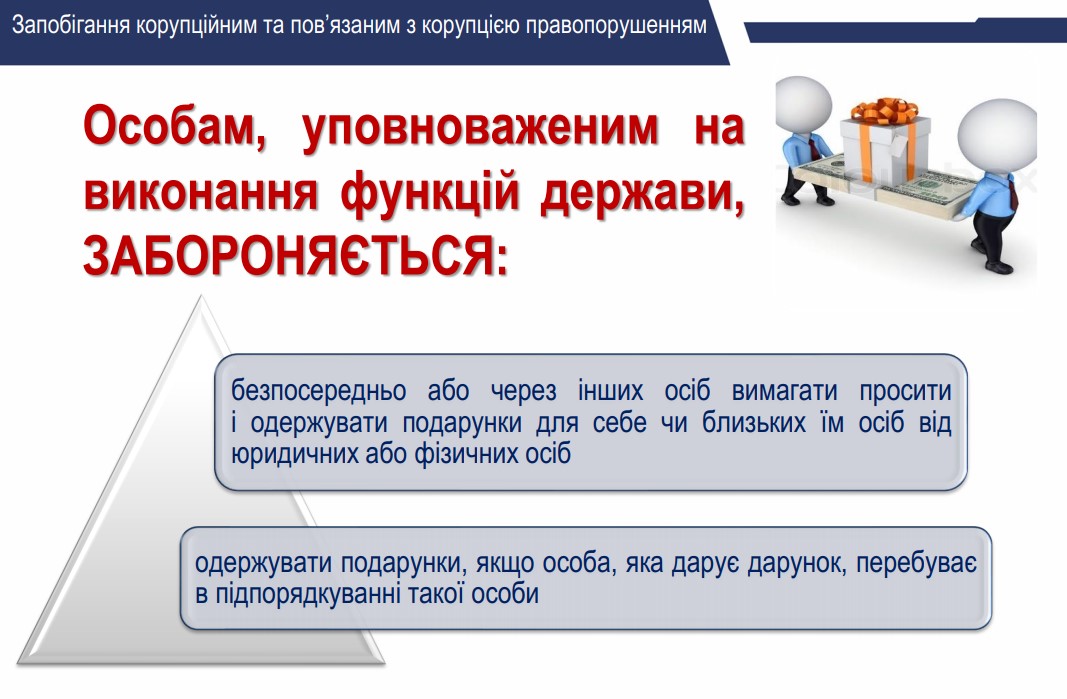 Запобігання корупційним та пов'язаним з корупцією правопорушенням

Особам, уповноваженим на виконання функцій держави, ЗАБОРОНЯЄТЬСЯ:

безпосередньо або через інших осіб вимагати просити і одержувати подарунки для себе чи близьких їм осіб від юридичних або фізичних осіб

одержувати подарунки, якщо особа, яка дарує дарунок, перебуває в підпорядкуванні такої особи